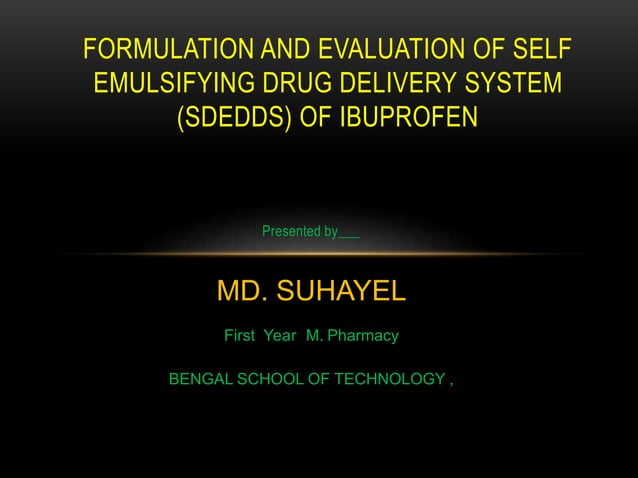 FORMULATION AND EVALUATION OF SELF EMULSIFYING DRUG DELIVERY SYSTEM (SDEDDS) OF IBUPROFEN

Presented by___

MD. SUHAYEL

First Year M. Pharmacy

BENGAL SCHOOL OF TECHNOLOGY ,